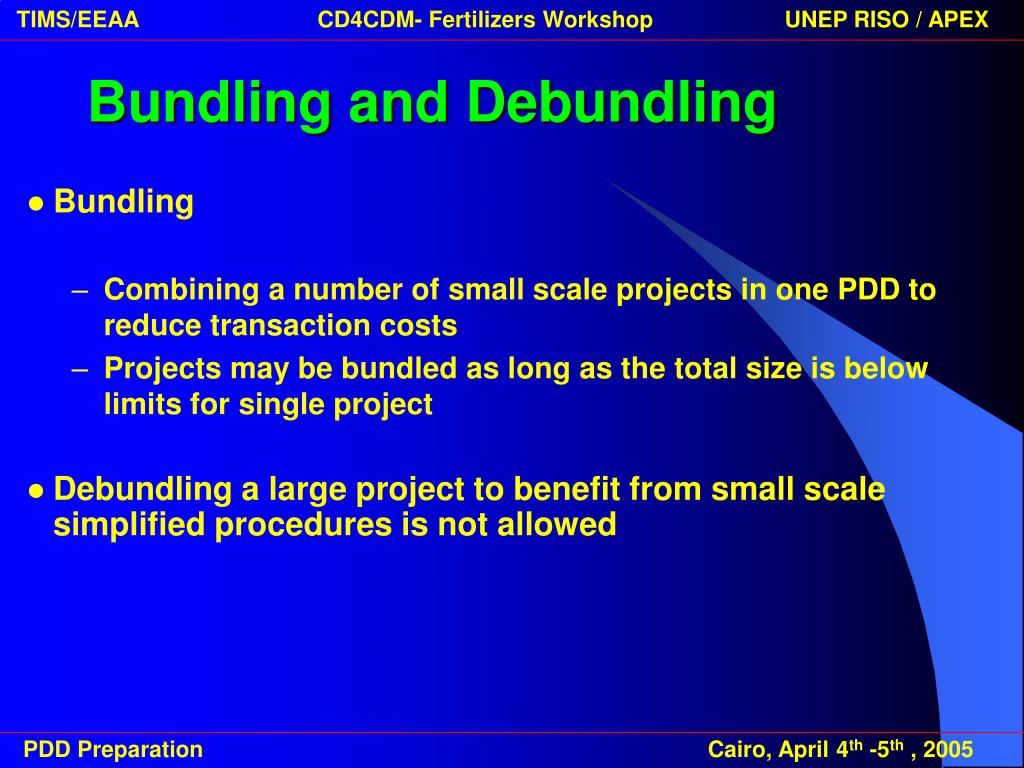 TIMS/EEAA CD4CDM- Fertilizers Workshop UNEP RISO / APEX

Bundling and Debundling

● Bundling

– Combining a number of small scale projects in one PDD to reduce transaction costs
– Projects may be bundled as long as the total size is below limits for single project

● Debundling a large project to benefit from small scale simplified procedures is not allowed

PDD Preparation

Cairo, April 4$^{th}$ -5$^{th}$ , 2005